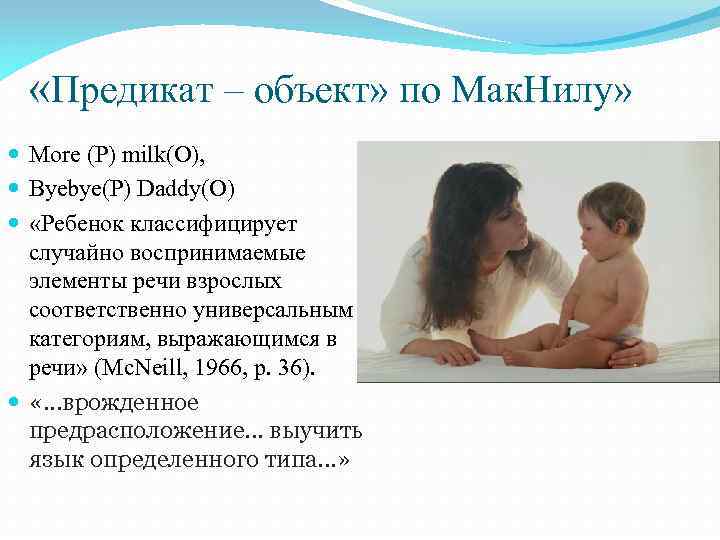 «Предикат – объект» по МакНилу»

More (P) milk(O),

Byebye(P) Daddy(O)

«Ребенок классифицирует случайно воспринимаемые элементы речи взрослых соответственно универсальным категориям, выражающимся в речи» (McNeill, 1966, p. 36).

«...врожденное предрасположение... выучить язык определенного типа...»